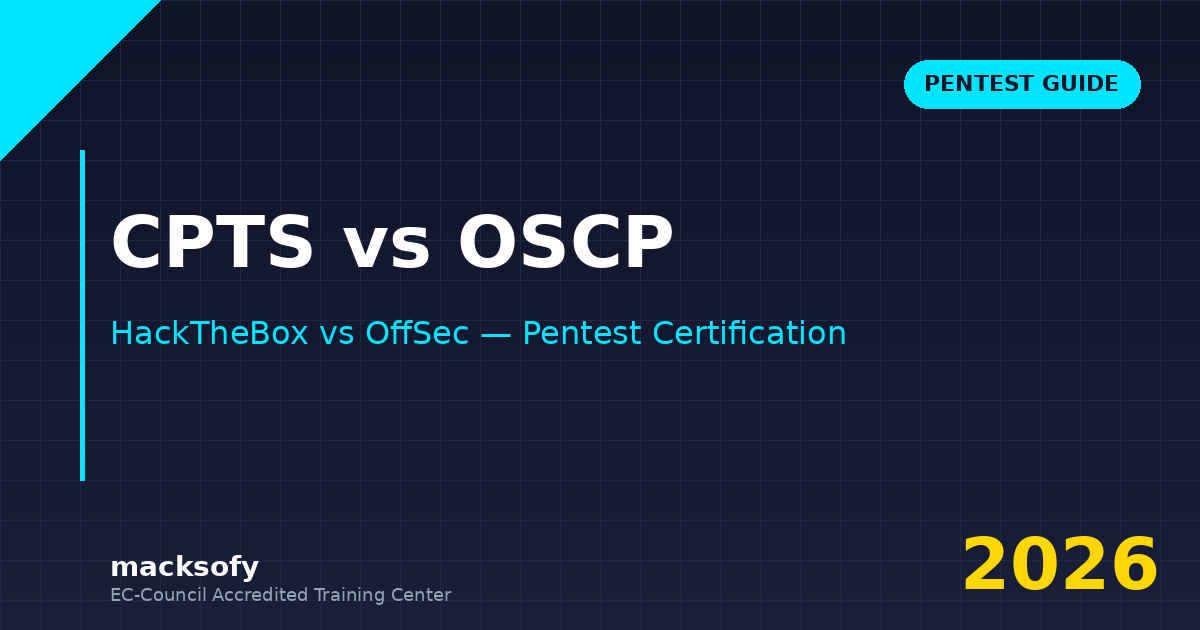 PENTEST GUIDE

CPTS vs OSCP

HackTheBox vs OffSec — Pentest Certification

macksofy

EC-Council Accredited Training Center

2026